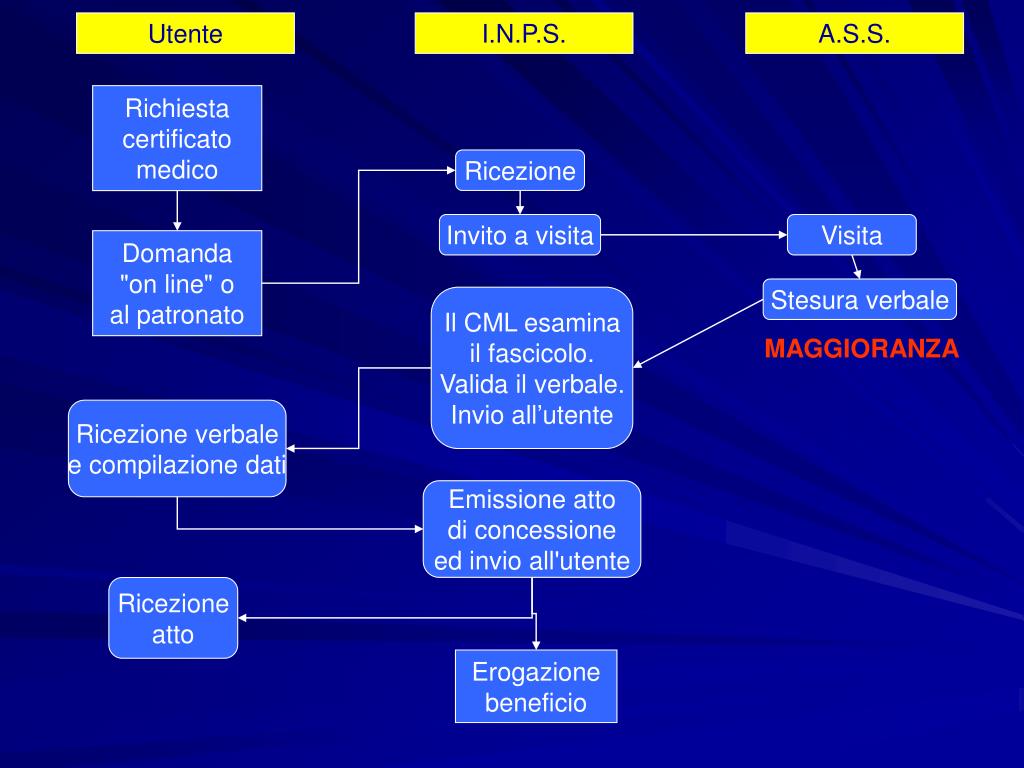 Utente

I.N.P.S.

A.S.S.

Richiesta certificato medico

Domanda "on line" o al patronato

Ricezione

Invito a visita

Visita

Stesura verbale

MAGGIORANZA

Il CML esamina il fascicolo. Valida il verbale. Invio all’utente

Ricezione verbale e compilazione dati

Emissione atto di concessione ed invio all'utente

Ricezione atto

Erogazione beneficio